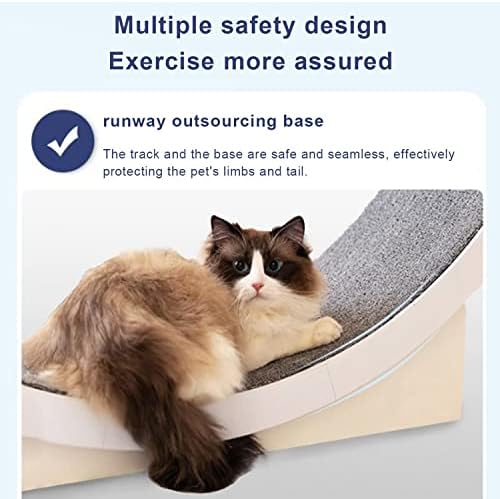 Multiple safety design
Exercise more assured

runway outsourcing base

The track and the base are safe and seamless, effectively protecting the pet's limbs and tail.